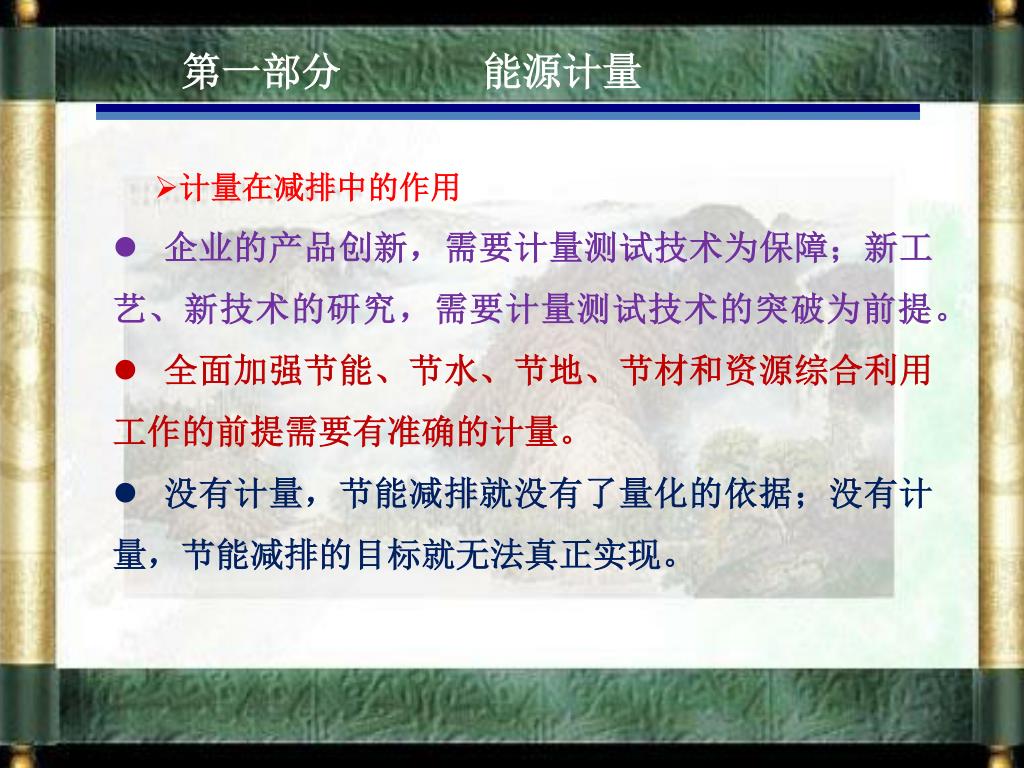 第一部分　　　能源计量

➢计量在减排中的作用

● 企业的产品创新，需要计量测试技术为保障；新工艺、新技术的研究，需要计量测试技术的突破为前提。

● 全面加强节能、节水、节地、节材和资源综合利用工作的前提需要有准确的计量。

● 没有计量，节能减排就没有了量化的依据；没有计量，节能减排的目标就无法真正实现。